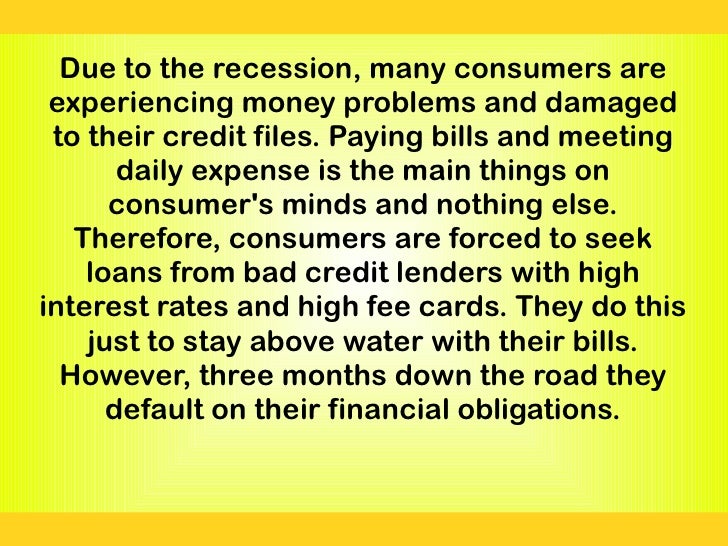 Due to the recession, many consumers are experiencing money problems and damaged to their credit files. Paying bills and meeting daily expense is the main things on consumer's minds and nothing else. Therefore, consumers are forced to seek loans from bad credit lenders with high interest rates and high fee cards. They do this just to stay above water with their bills. However, three months down the road they default on their financial obligations.